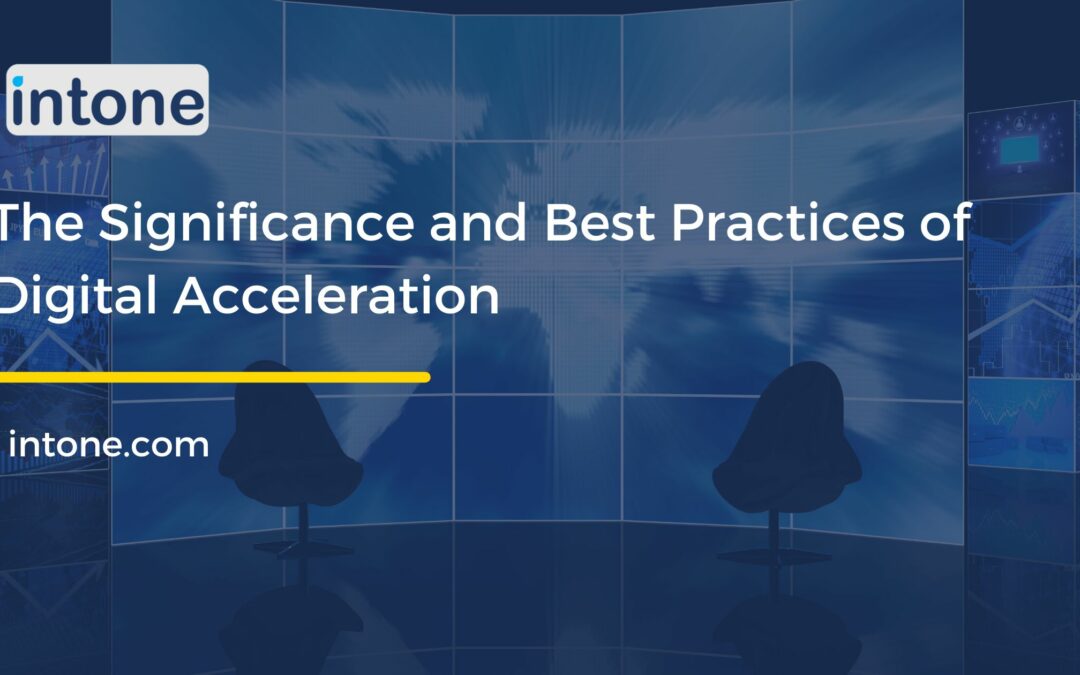 intone

The Significance and Best Practices of Digital Acceleration

intone.com